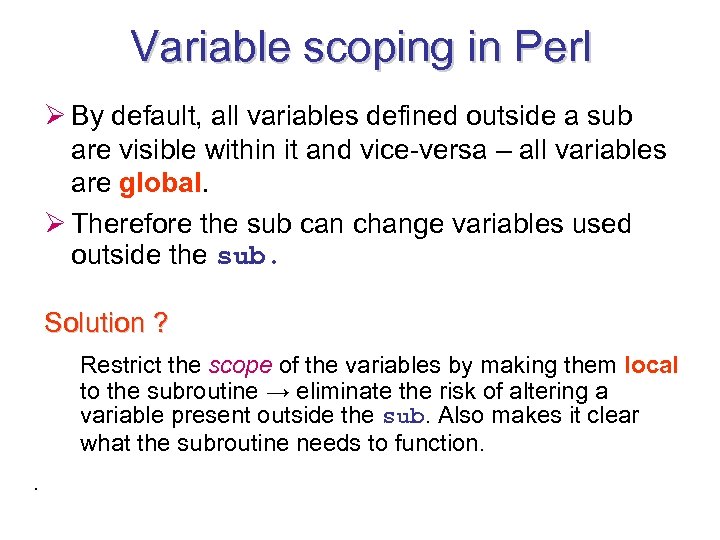 Variable scoping in Perl

➢ By default, all variables defined outside a sub are visible within it and vice-versa – all variables are global.

➢ Therefore the sub can change variables used outside the sub.

Solution ?

Restrict the scope of the variables by making them local to the subroutine → eliminate the risk of altering a variable present outside the sub. Also makes it clear what the subroutine needs to function.

.